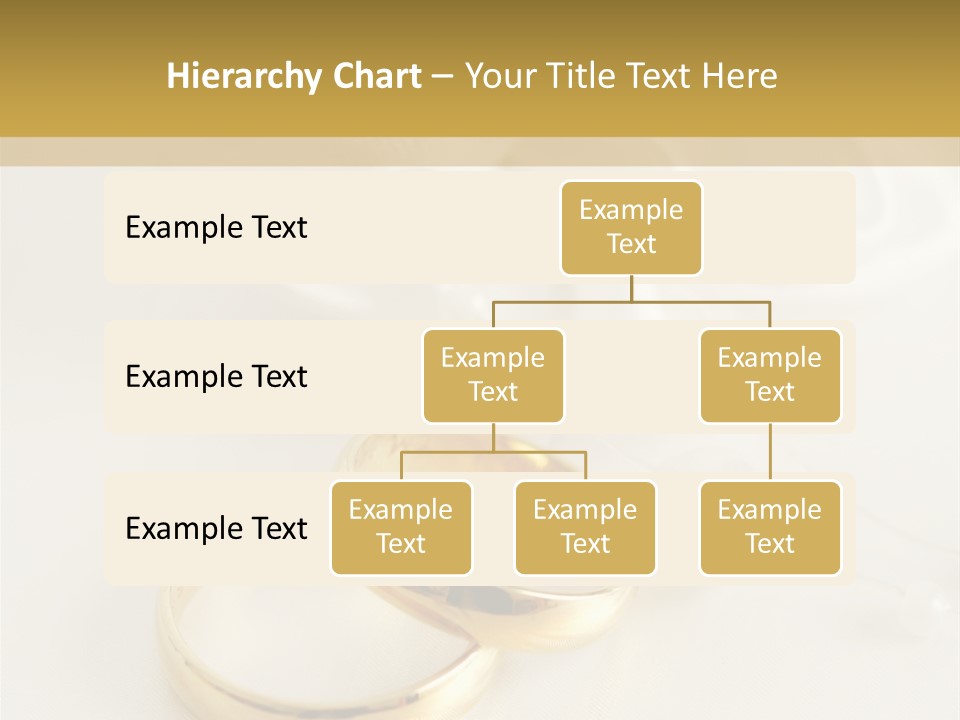 Hierarchy Chart – Your Title Text Here

Example Text

Example Text

Example Text

Example Text

Example Text

Example Text

Example Text

Example Text

Example Text